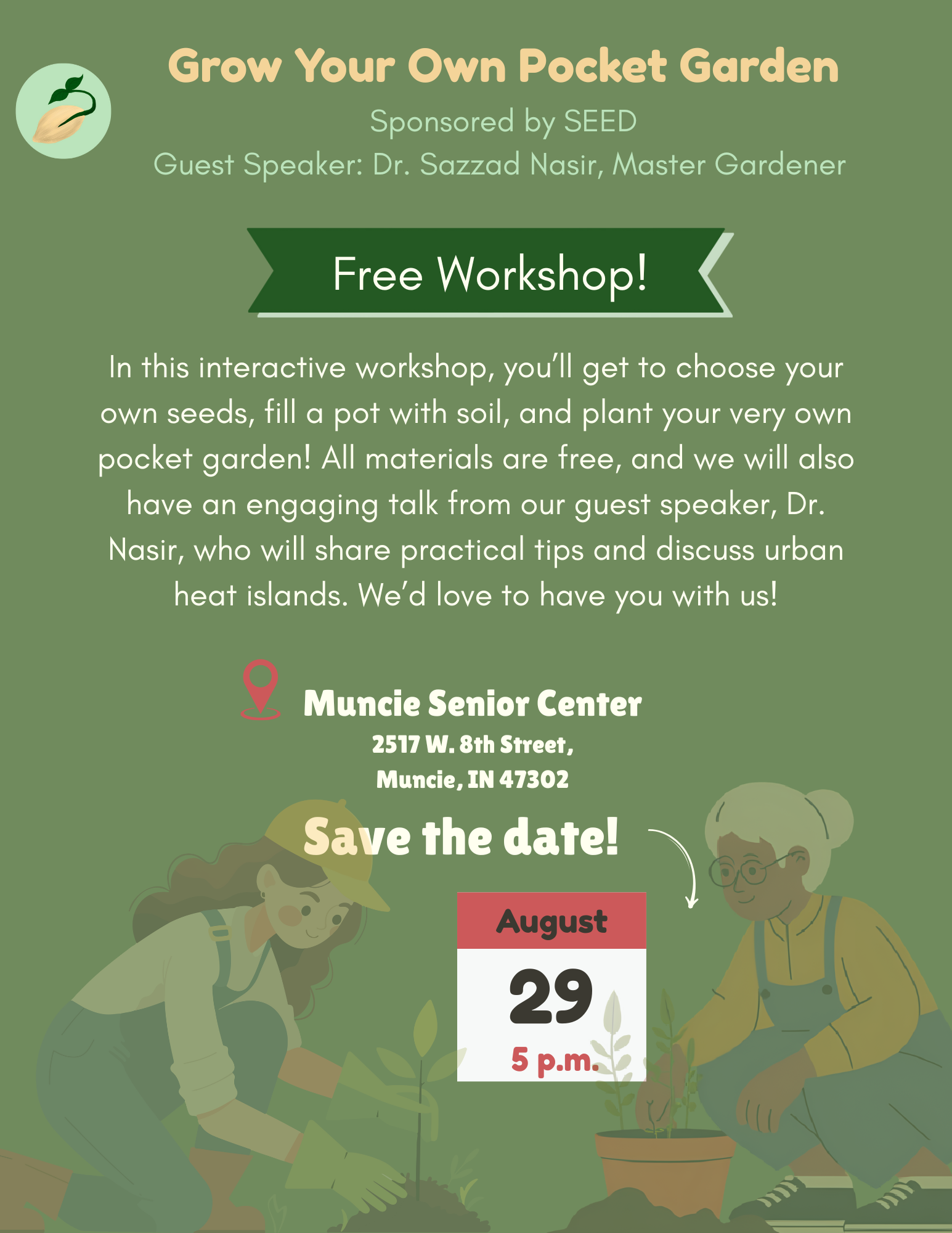 Grow Your Own Pocket Garden

Sponsored by SEED
Guest Speaker: Dr. Sazzad Nasir, Master Gardener

Free Workshop!

In this interactive workshop, you'll get to choose your own seeds, fill a pot with soil, and plant your very own pocket garden! All materials are free, and we will also have an engaging talk from our guest speaker, Dr. Nasir, who will share practical tips and discuss urban heat islands. We'd love to have you with us!

Muncie Senior Center
2517 W. 8th Street,
Muncie, IN 47302

Save the date!

August
29
5 p.m.